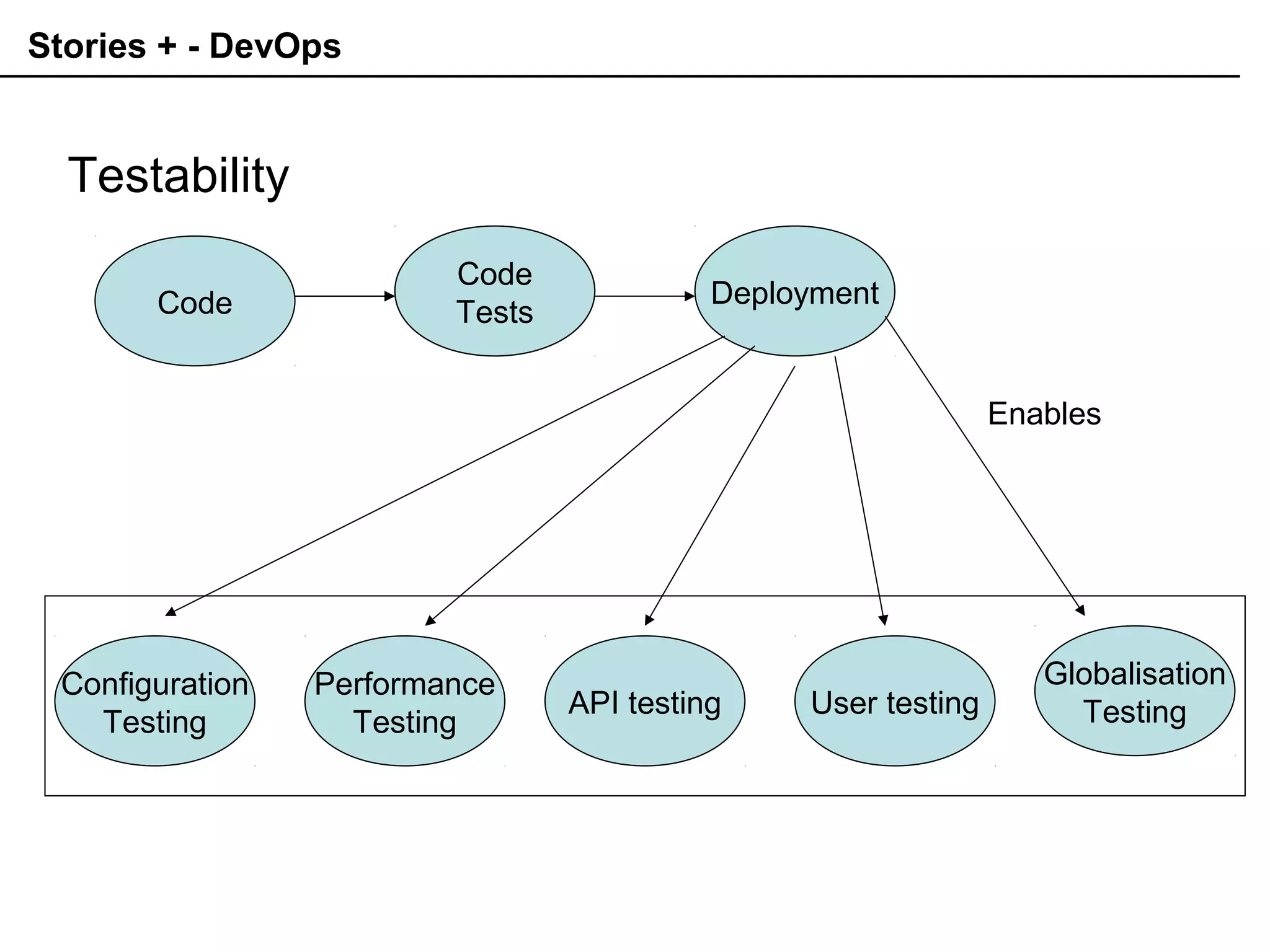 Stories + - DevOps

Testability

Code

Code Tests

Deployment

Enables

Configuration Testing

Performance Testing

API testing

User testing

Globalisation Testing